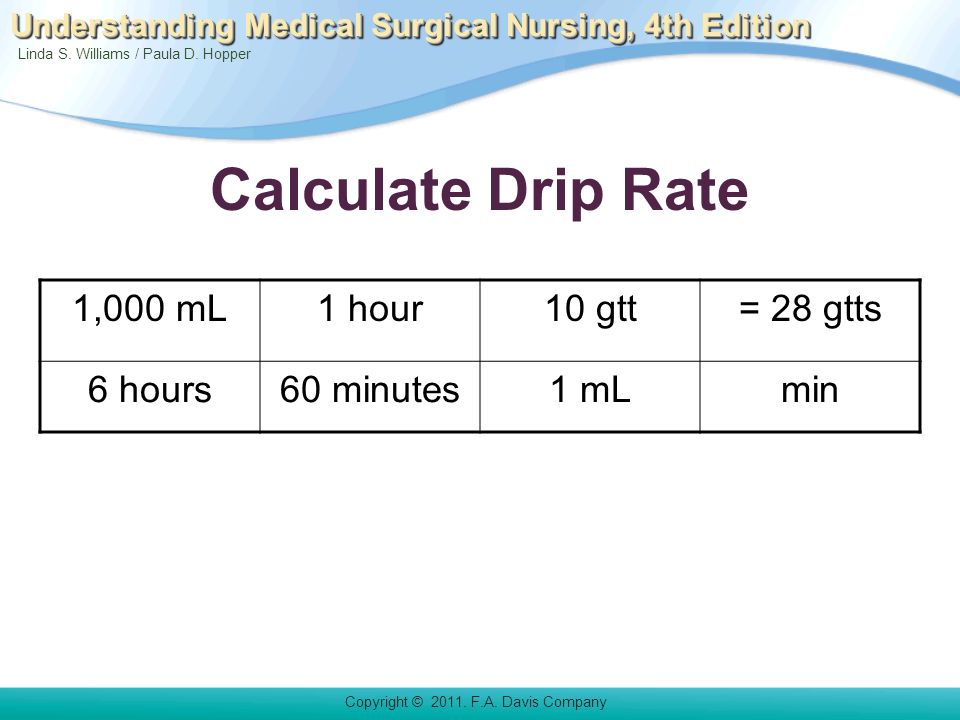 Understanding Medical Surgical Nursing, 4th Edition
Linda S. Williams / Paula D. Hopper

Calculate Drip Rate

| 1,000 mL | 1 hour | 10 gtt | = 28 gtts |
|---|---|---|---|
| 6 hours | 60 minutes | 1 mL | min |

Copyright © 2011. F.A. Davis Company